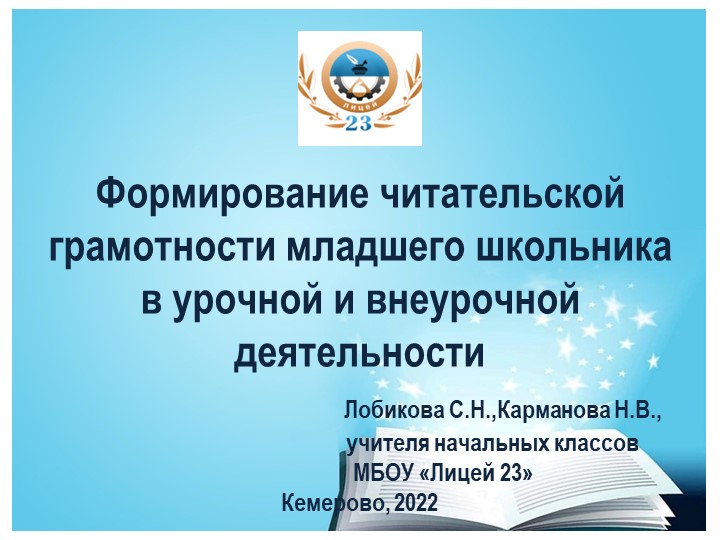 ЛИЦЕЙ
23

Формирование читательской грамотности младшего школьника в урочной и внеурочной деятельности

Лобикова С.Н.,Карманова Н.В.,
учителя начальных классов
МБОУ «Лицей 23»

Кемерово, 2022